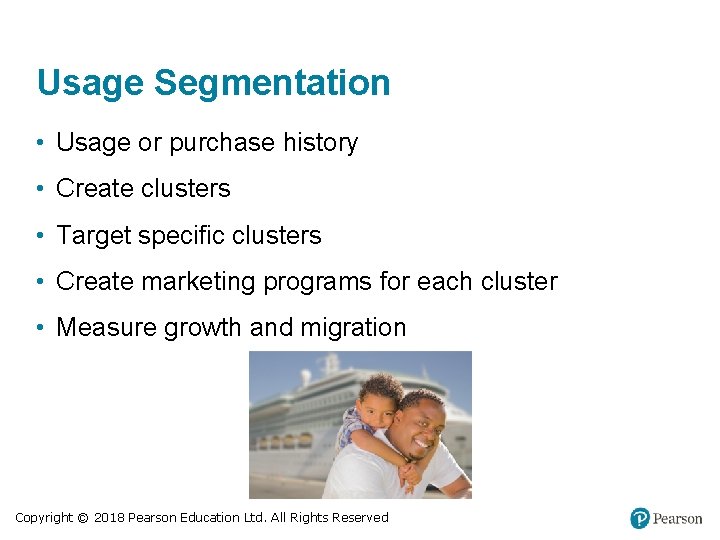 Usage Segmentation

• Usage or purchase history
• Create clusters
• Target specific clusters
• Create marketing programs for each cluster
• Measure growth and migration

Copyright © 2018 Pearson Education Ltd. All Rights Reserved

Pearson